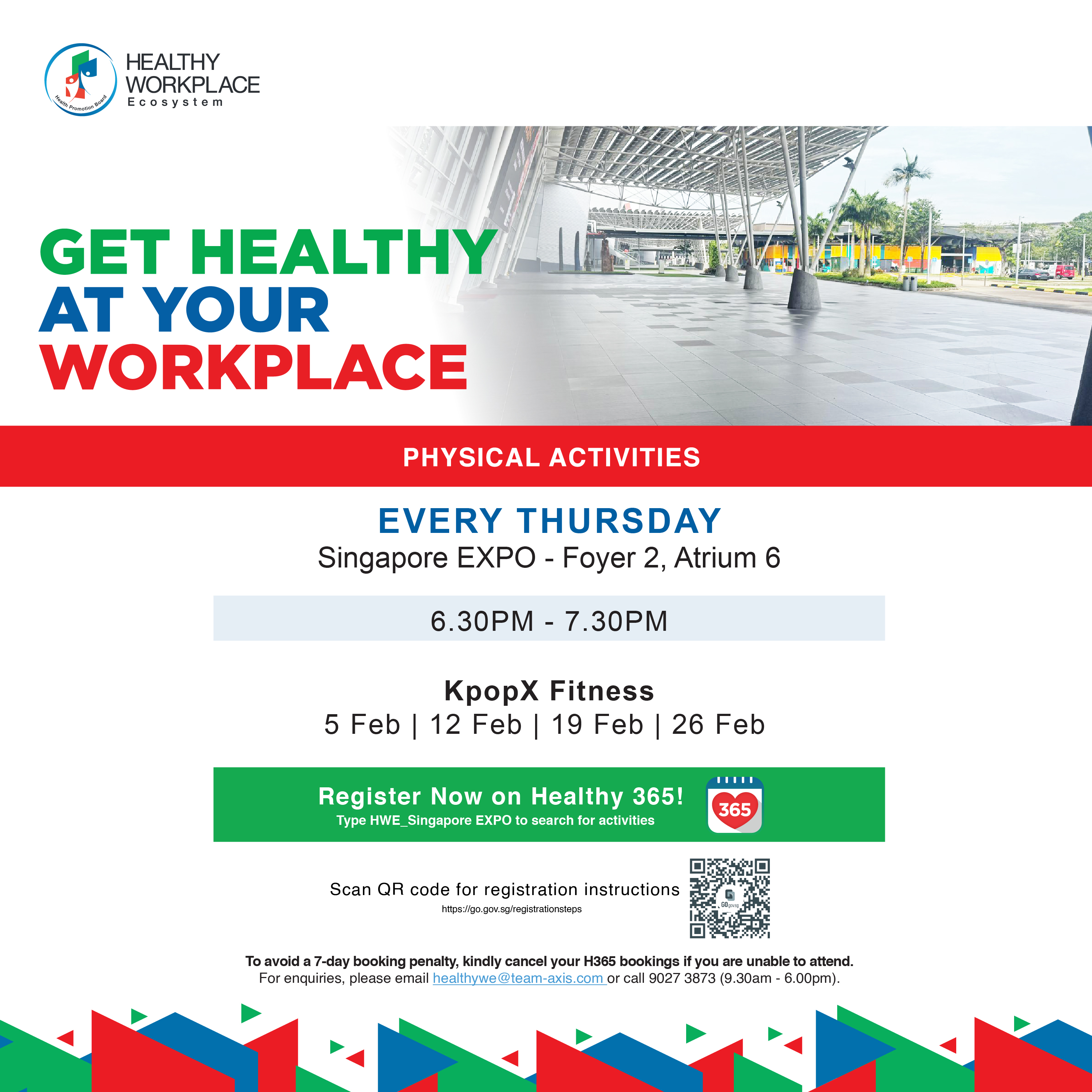 Health Promotion Board

HEALTHY WORKPLACE Ecosystem

GET HEALTHY AT YOUR WORKPLACE

PHYSICAL ACTIVITIES

EVERY THURSDAY
Singapore EXPO - Foyer 2, Atrium 6

6.30PM - 7.30PM

KpopX Fitness
5 Feb | 12 Feb | 19 Feb | 26 Feb

Register Now on Healthy 365!
Type HWE_Singapore EXPO to search for activities

365

Scan QR code for registration instructions
https://go.gov.sg/registrationsteps

GO.gov.sg

To avoid a 7-day booking penalty, kindly cancel your H365 bookings if you are unable to attend.
For enquiries, please email healthywe@team-axis.com or call 9027 3873 (9.30am - 6.00pm).